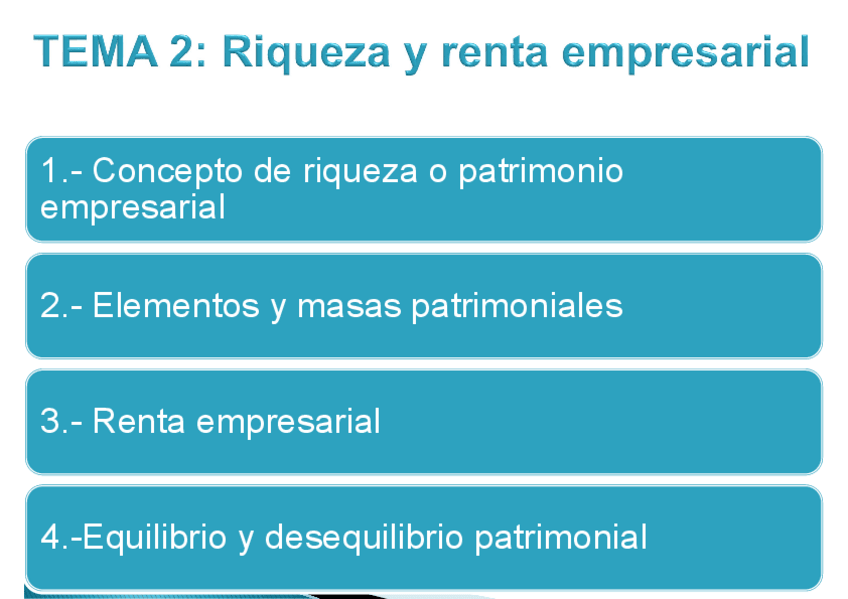 TEMA 2: Riqueza y renta empresarial

1.- Concepto de riqueza o patrimonio empresarial

2.- Elementos y masas patrimoniales

3.- Renta empresarial

4.-Equilibrio y desequilibrio patrimonial